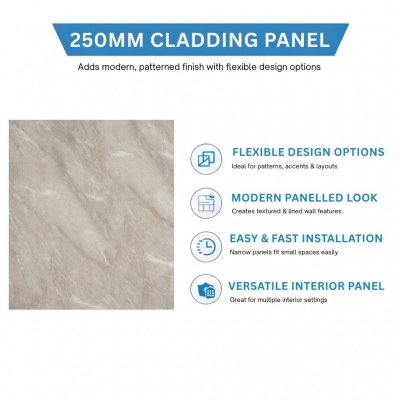 250MM CLADDING PANEL

Adds modern, patterned finish with flexible design options

FLEXIBLE DESIGN OPTIONS

Ideal for patterns, accents & layouts

MODERN PANELLED LOOK

Creates textured & lined wall features

EASY & FAST INSTALLATION

Narrow panels fit small spaces easily

VERSATILE INTERIOR PANEL

Great for multiple interior settings